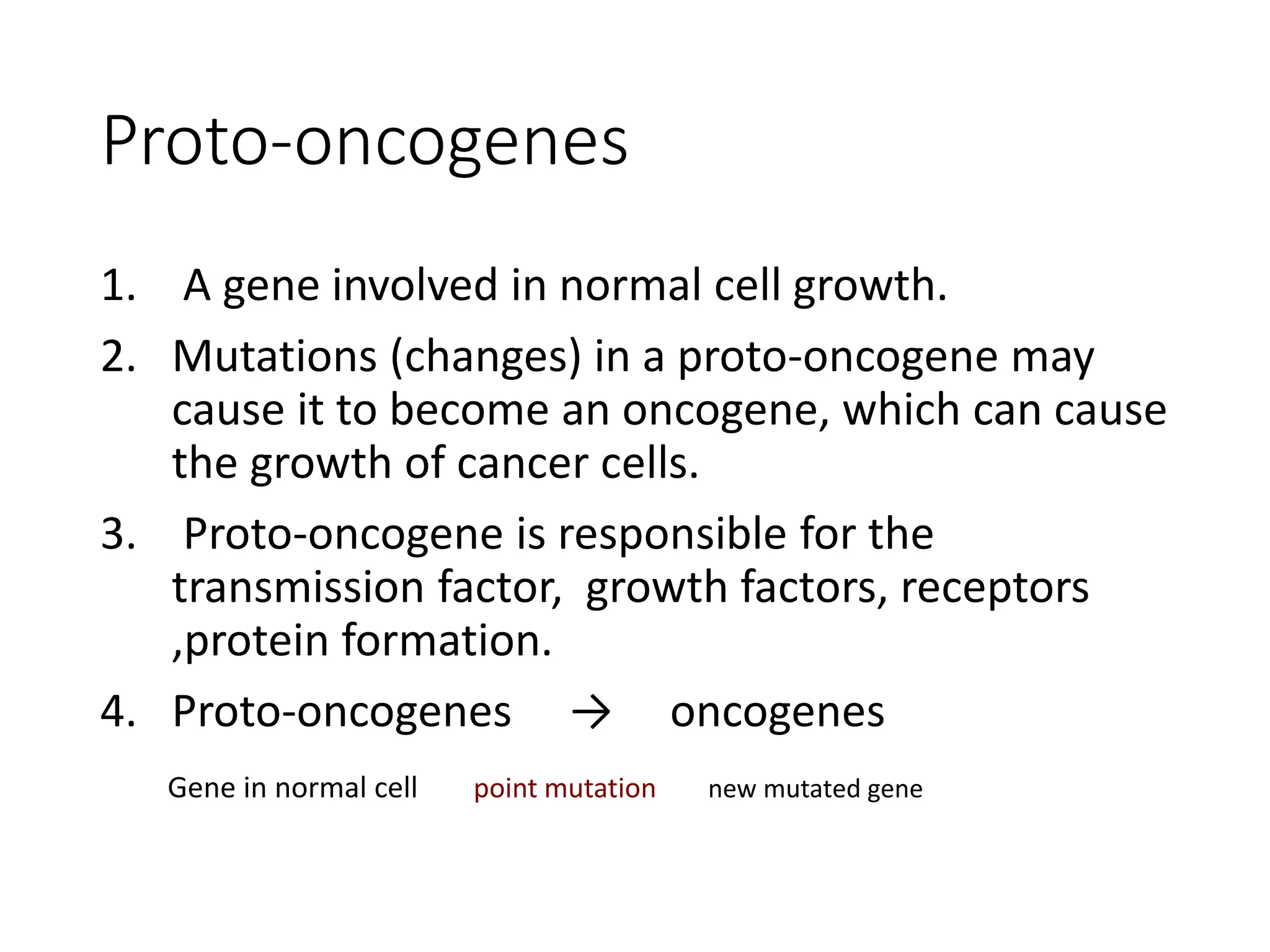 Proto-oncogenes

1. A gene involved in normal cell growth.
2. Mutations (changes) in a proto-oncogene may cause it to become an oncogene, which can cause the growth of cancer cells.
3. Proto-oncogene is responsible for the transmission factor, growth factors, receptors ,protein formation.
4. Proto-oncogenes → oncogenes

Gene in normal cell point mutation new mutated gene